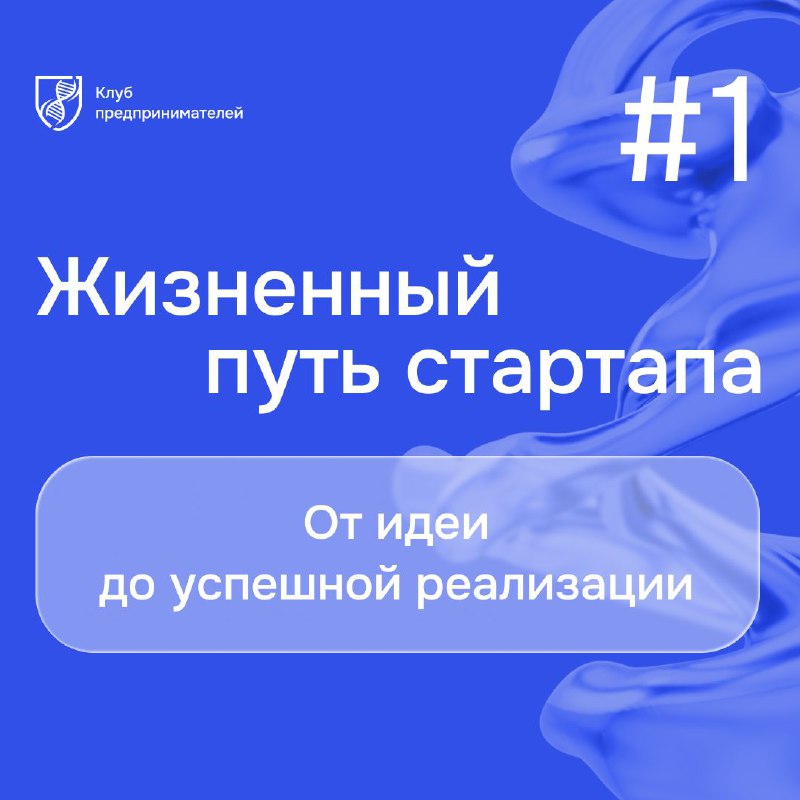 Клуб предпринимателей

#1

Жизненный путь стартапа

От идеи до успешной реализации